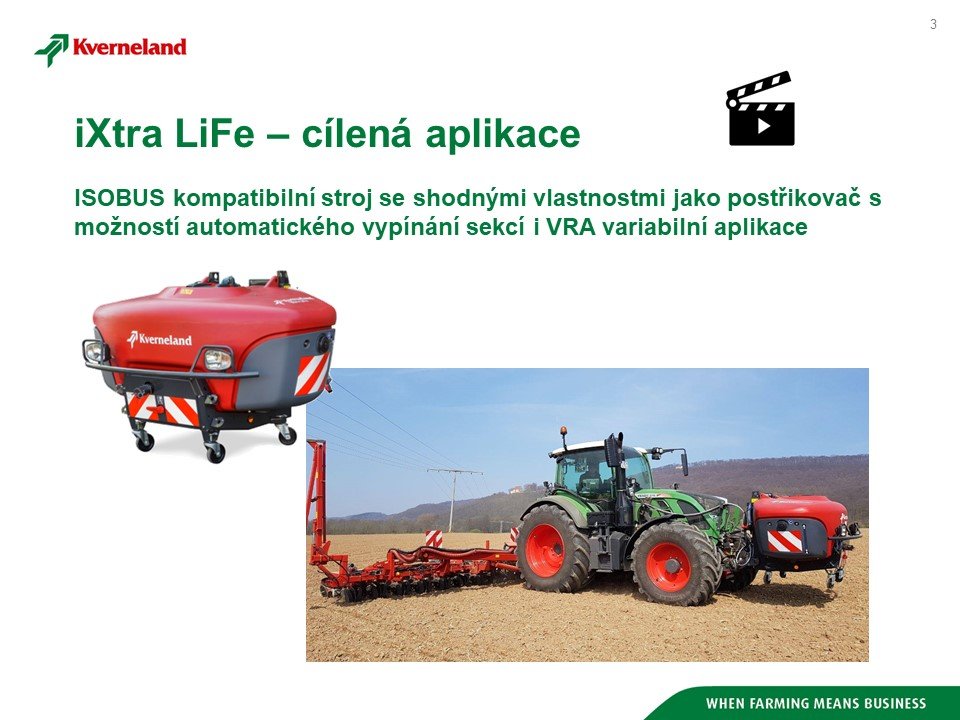 3

Kverneland

iXtra LiFe – cílená aplikace

ISOBUS kompatibilní stroj se shodnými vlastnostmi jako postřikovač s možností automatického vypínání sekcí i VRA variabilní aplikace

Kverneland

WHEN FARMING MEANS BUSINESS